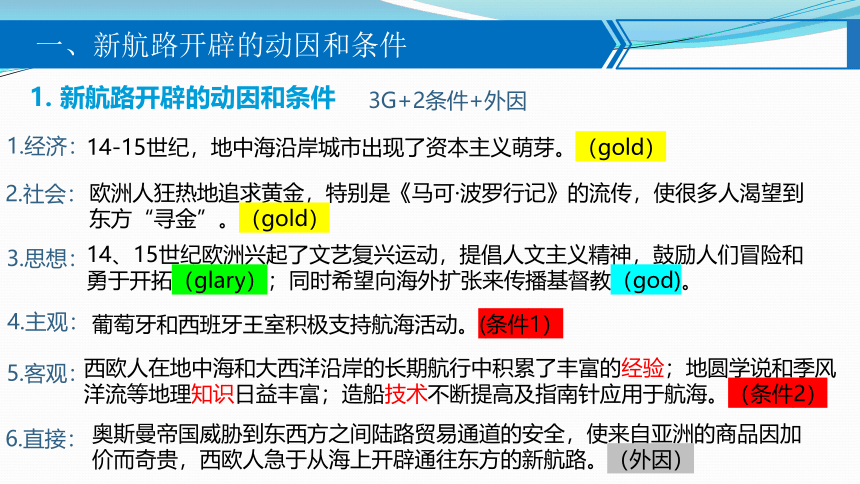 一、新航路开辟的动因和条件

1. 新航路开辟的动因和条件 3G+2条件+外因

1.经济：14-15世纪，地中海沿岸城市出现了资本主义萌芽。（gold）

2.社会：欧洲人狂热地追求黄金，特别是《马可·波罗行记》的流传，使很多人渴望到东方“寻金”。（gold）

3.思想：14、15世纪欧洲兴起了文艺复兴运动，提倡人文主义精神，鼓励人们冒险和勇于开拓（glary）；同时希望向海外扩张来传播基督教（god)。

4.主观：葡萄牙和西班牙王室积极支持航海活动。(条件1)

5.客观：西欧人在地中海和大西洋沿岸的长期航行中积累了丰富的经验；地圆学说和季风洋流等地理知识日益丰富；造船技术不断提高及指南针应用于航海。(条件2)

6.直接：奥斯曼帝国威胁到东西方之间陆路贸易通道的安全，使来自亚洲的商品因加价而奇贵，西欧人急于从海上开辟通往东方的新航路。（外因）